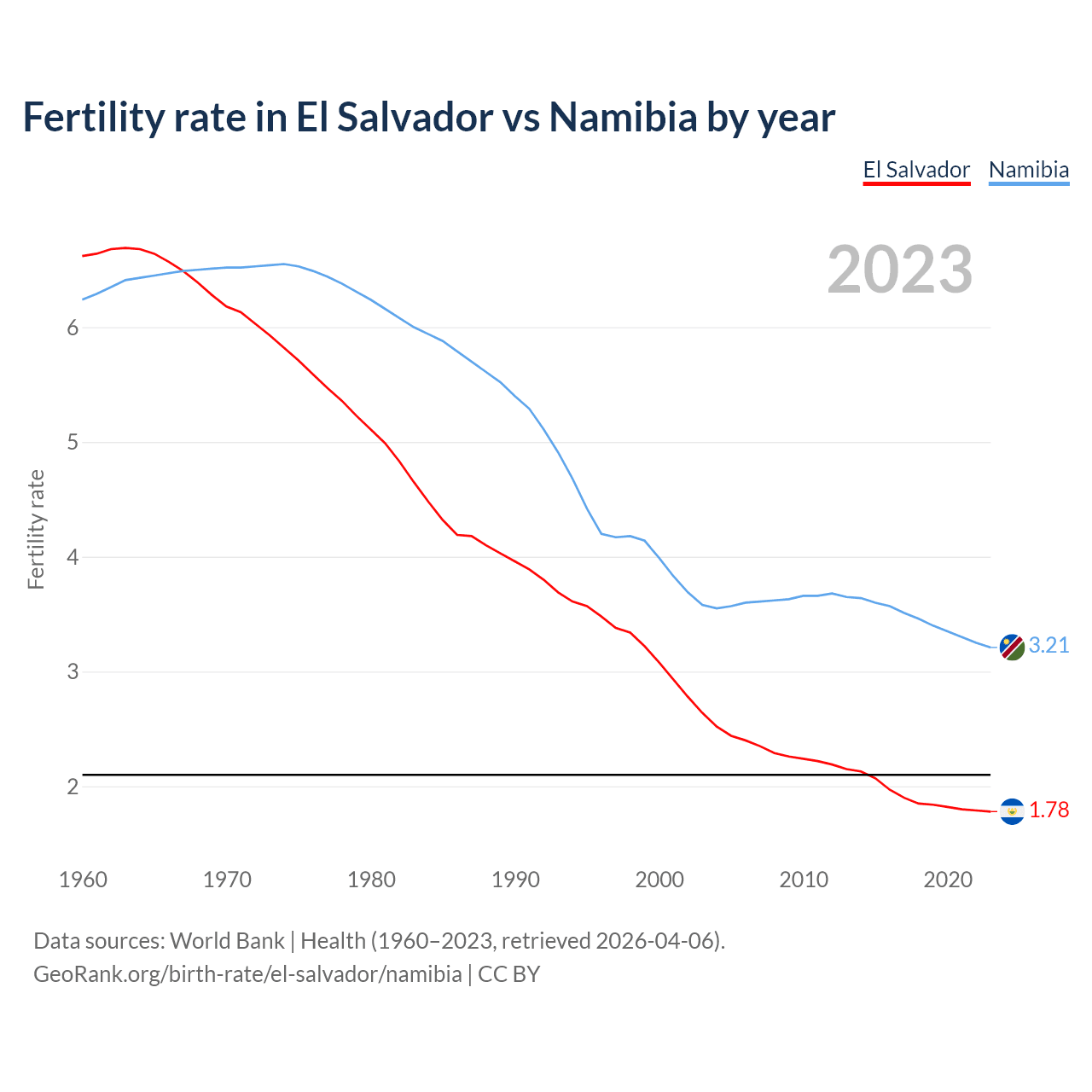 Fertility rate in El Salvador vs Namibia by year

El Salvador Namibia

2023

Fertility rate

6
5
4
3
2

3.21
1.78

1960 1970 1980 1990 2000 2010 2020

Data sources: World Bank | Health (1960–2023, retrieved 2026-04-06).
GeoRank.org/birth-rate/el-salvador/namibia | CC BY